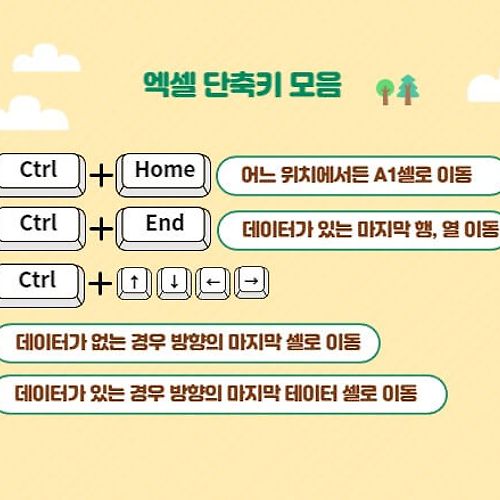 엑셀 단축키 모음

Ctrl + Home 어느 위치에서든 A1셀로 이동

Ctrl + End 데이터가 있는 마지막 행, 열 이동

Ctrl + ↑ ↓ ← →

데이터가 없는 경우 방향의 마지막 셀로 이동

데이터가 있는 경우 방향의 마지막 데이터 셀로 이동